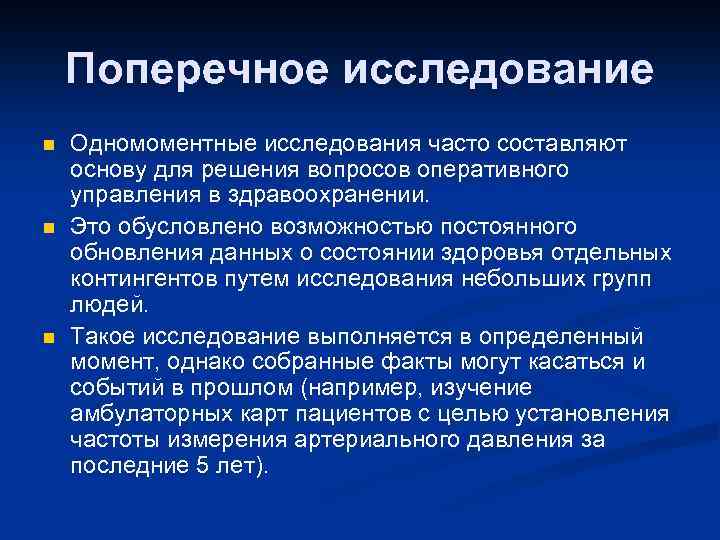 Поперечное исследование

Одномоментные исследования часто составляют основу для решения вопросов оперативного управления в здравоохранении.

Это обусловлено возможностью постоянного обновления данных о состоянии здоровья отдельных контингентов путем исследования небольших групп людей.

Такое исследование выполняется в определенный момент, однако собранные факты могут касаться и событий в прошлом (например, изучение амбулаторных карт пациентов с целью установления частоты измерения артериального давления за последние 5 лет).